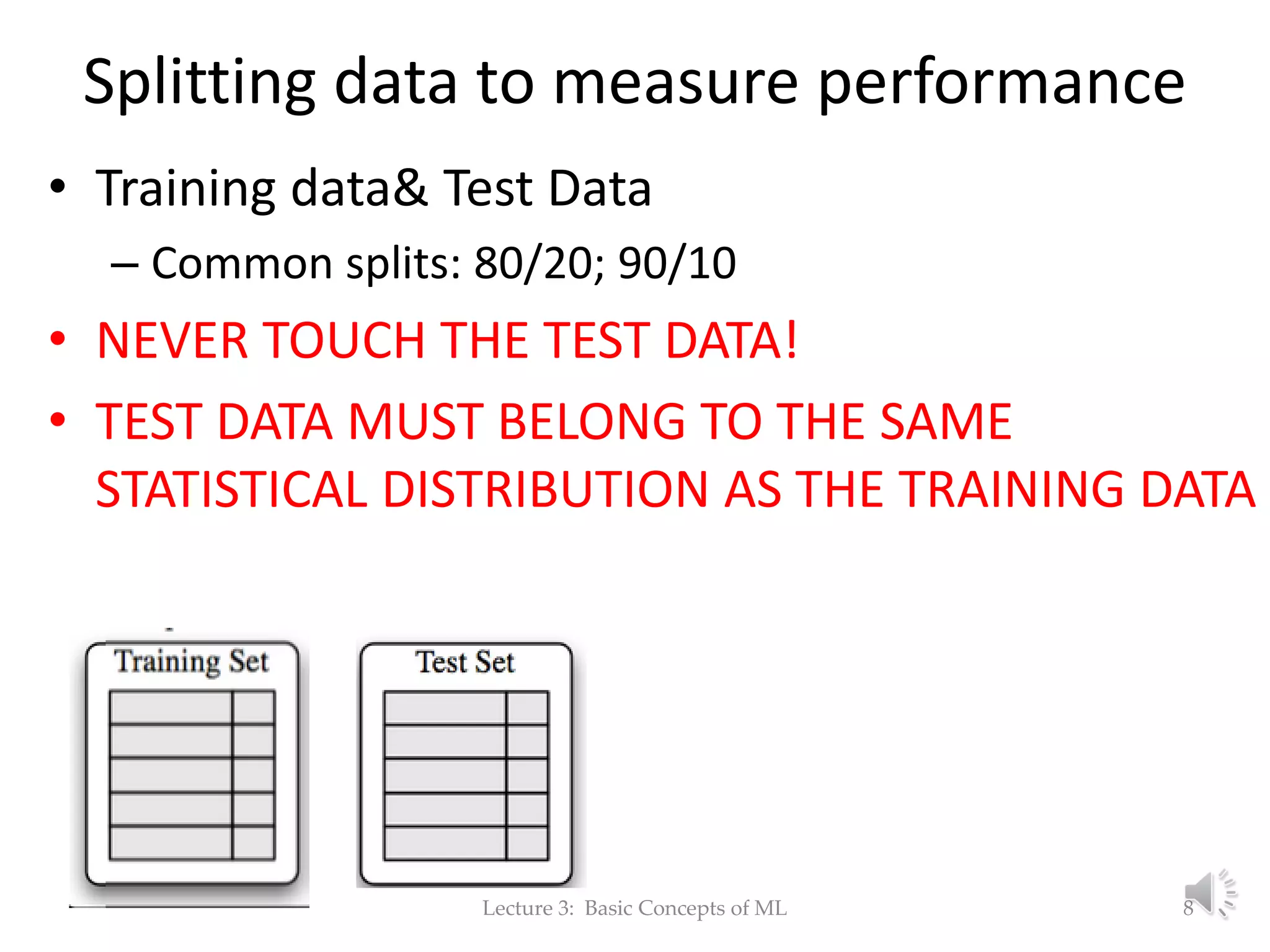 Splitting data to measure performance

• Training data& Test Data
– Common splits: 80/20; 90/10

• NEVER TOUCH THE TEST DATA!

• TEST DATA MUST BELONG TO THE SAME STATISTICAL DISTRIBUTION AS THE TRAINING DATA

Training Set

Test Set

Lecture 3: Basic Concepts of ML

8